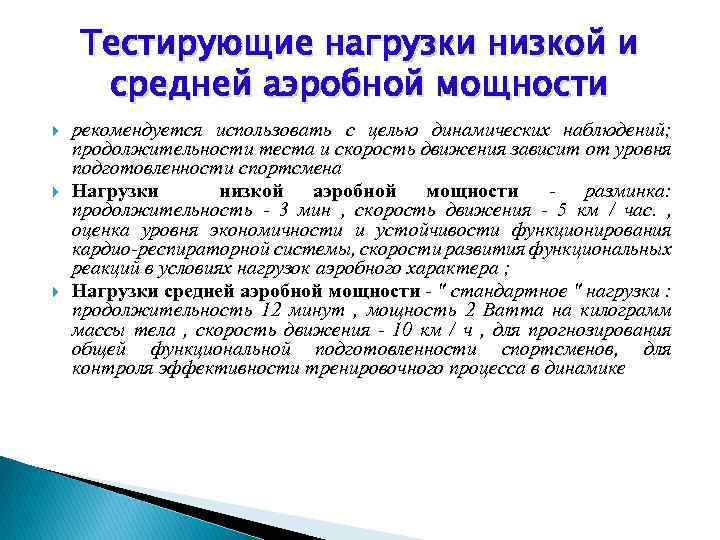 Тестирующие нагрузки низкой и средней аэробной мощности

рекомендуется использовать с целью динамических наблюдений; продолжительности теста и скорость движения зависит от уровня подготовленности спортсмена

Нагрузки низкой аэробной мощности - разминка: продолжительность - 3 мин , скорость движения - 5 км / час. , оценка уровня экономичности и устойчивости функционирования кардио-респираторной системы, скорости развития функциональных реакций в условиях нагрузок аэробного характера ;

Нагрузки средней аэробной мощности - " стандартное " нагрузки : продолжительность 12 минут , мощность 2 Ватта на килограмм массы тела , скорость движения - 10 км / ч , для прогнозирования общей функциональной подготовленности спортсменов, для контроля эффективности тренировочного процесса в динамике